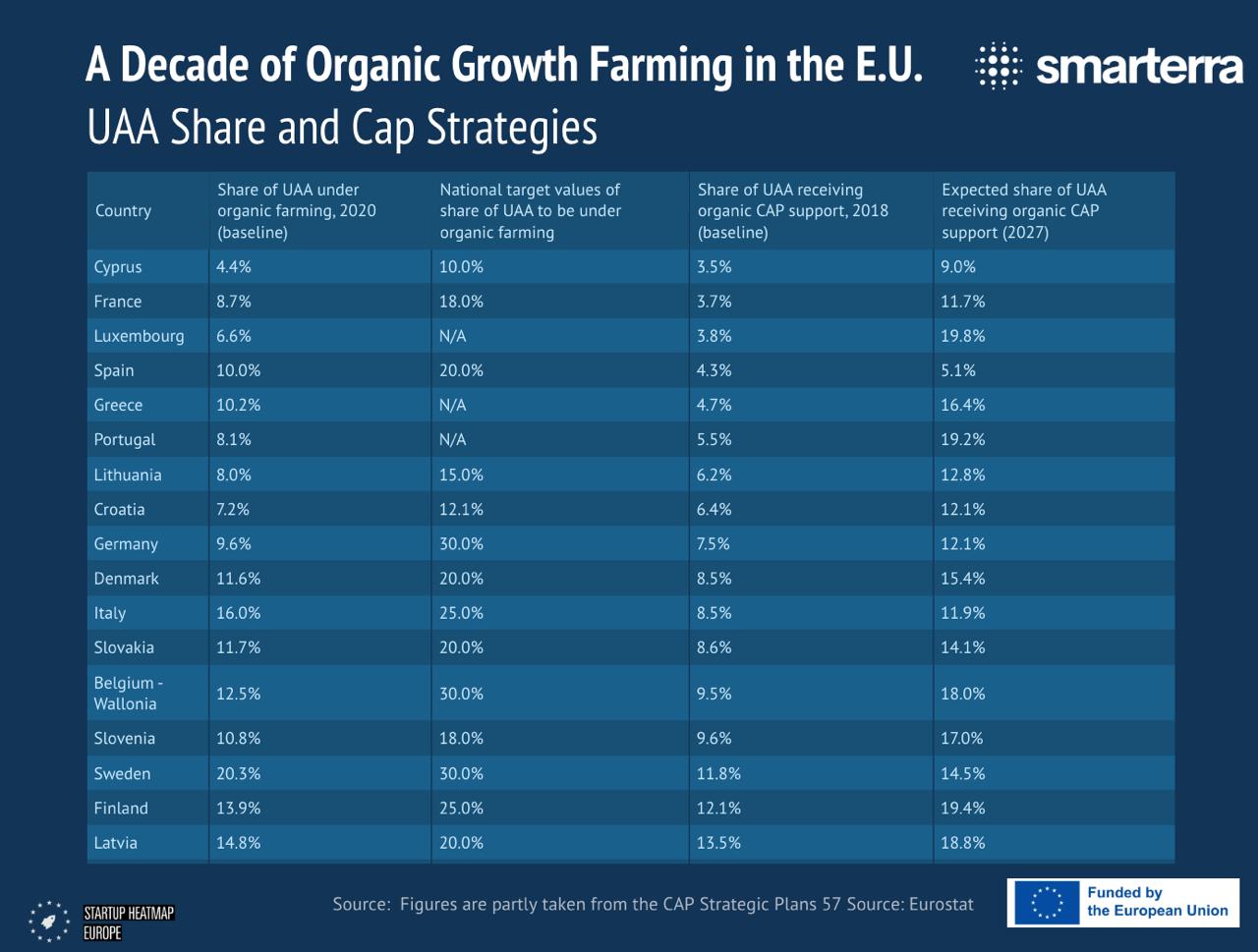 A Decade of Organic Growth Farming in the E.U.

smarterra

UAA Share and Cap Strategies

| Country | Share of UAA under organic farming, 2020 (baseline) | National target values of share of UAA to be under organic farming | Share of UAA receiving organic CAP support, 2018 (baseline) | Expected share of UAA receiving organic CAP support (2027) |
|---|---|---|---|---|
| Cyprus | 4.4% | 10.0% | 3.5% | 9.0% |
| France | 8.7% | 18.0% | 3.7% | 11.7% |
| Luxembourg | 6.6% | N/A | 3.8% | 19.8% |
| Spain | 10.0% | 20.0% | 4.3% | 5.1% |
| Greece | 10.2% | N/A | 4.7% | 16.4% |
| Portugal | 8.1% | N/A | 5.5% | 19.2% |
| Lithuania | 8.0% | 15.0% | 6.2% | 12.8% |
| Croatia | 7.2% | 12.1% | 6.4% | 12.1% |
| Germany | 9.6% | 30.0% | 7.5% | 12.1% |
| Denmark | 11.6% | 20.0% | 8.5% | 15.4% |
| Italy | 16.0% | 25.0% | 8.5% | 11.9% |
| Slovakia | 11.7% | 20.0% | 8.6% | 14.1% |
| Belgium - Wallonia | 12.5% | 30.0% | 9.5% | 18.0% |
| Slovenia | 10.8% | 18.0% | 9.6% | 17.0% |
| Sweden | 20.3% | 30.0% | 11.8% | 14.5% |
| Finland | 13.9% | 25.0% | 12.1% | 19.4% |
| Latvia | 14.8% | 20.0% | 13.5% | 18.8% |

STARTUP HEATMAP EUROPE

Source: Figures are partly taken from the CAP Strategic Plans 57 Source: Eurostat

Funded by the European Union